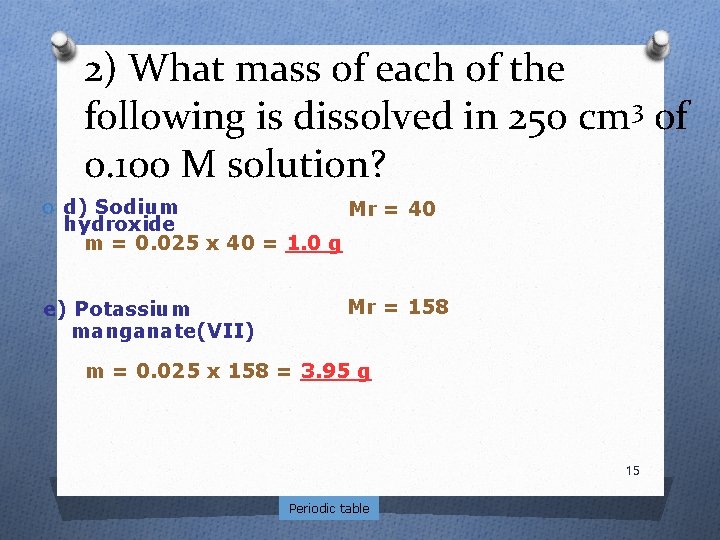 2) What mass of each of the following is dissolved in 250 $cm^3$ of 0.100 M solution?

d) Sodium hydroxide

Mr = 40

m = 0.025 x 40 = 1.0 g

e) Potassium manganate(VII)

Mr = 158

m = 0.025 x 158 = 3.95 g

15

Periodic table